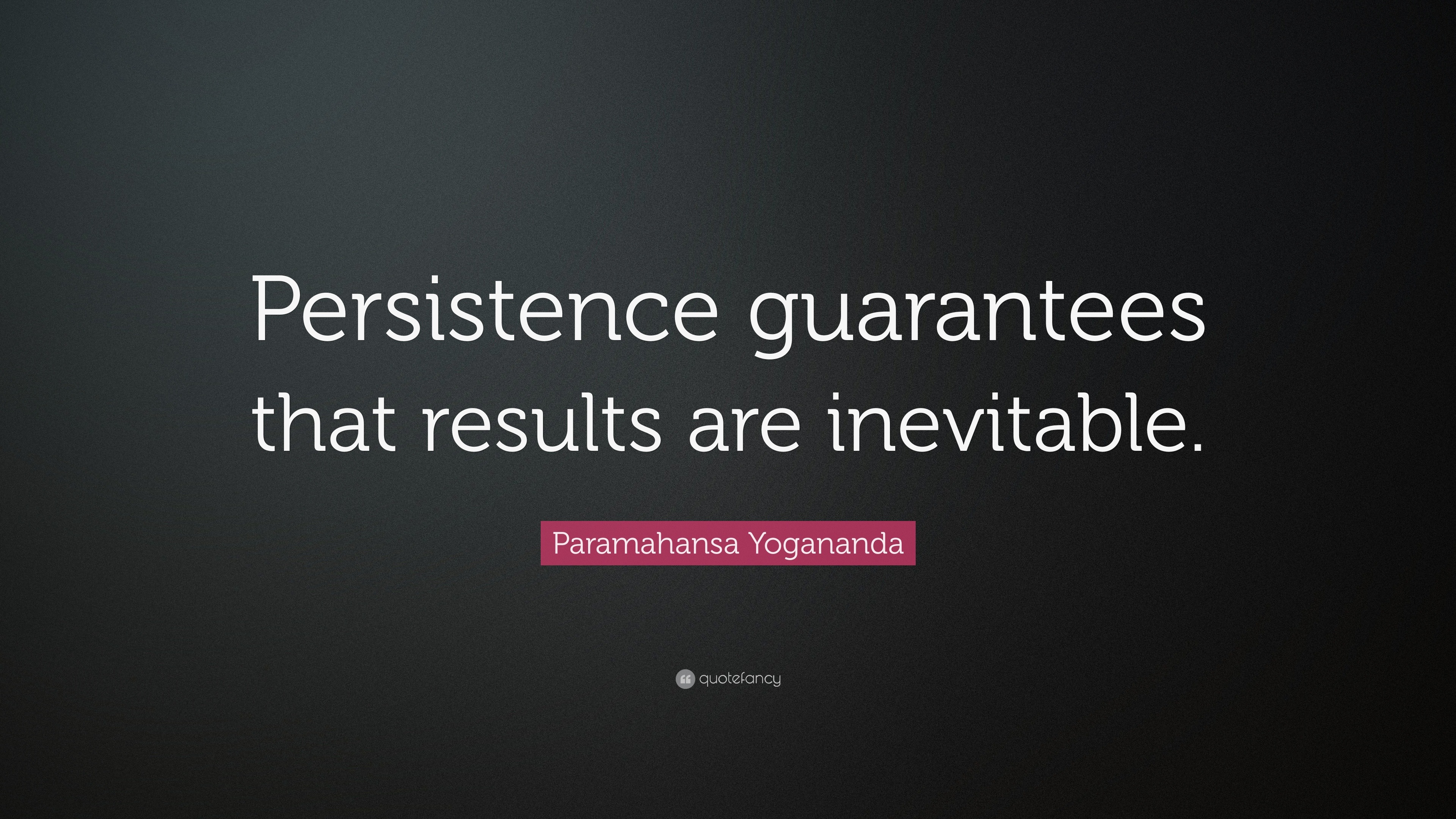 Persistence guarantees that results are inevitable.

Paramahansa Yogananda

quotefancy